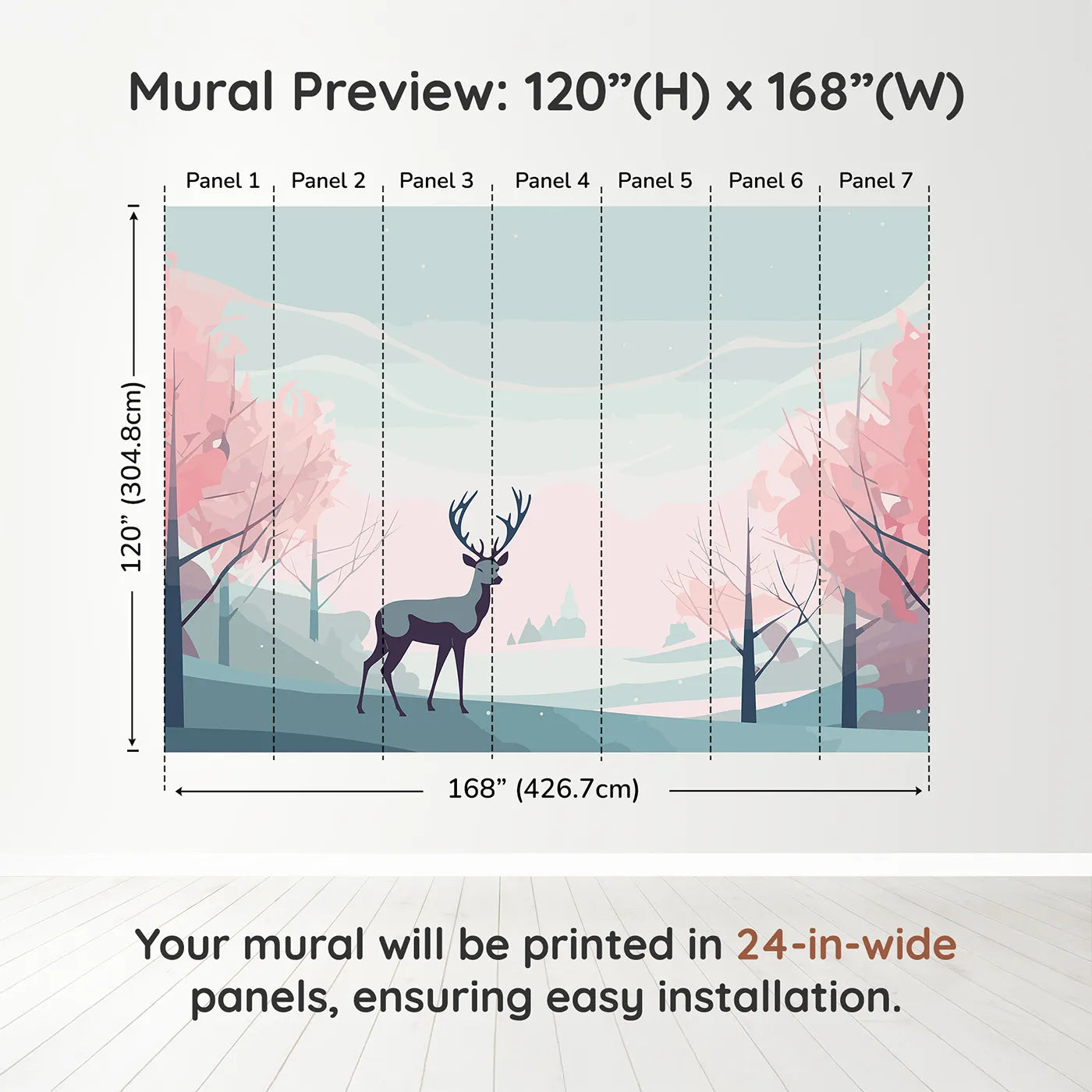 Mural Preview: 120”(H) x 168”(W)

Panel 1 Panel 2 Panel 3 Panel 4 Panel 5 Panel 6 Panel 7

120” (304.8cm)

168” (426.7cm)

Your mural will be printed in 24-in-wide panels, ensuring easy installation.